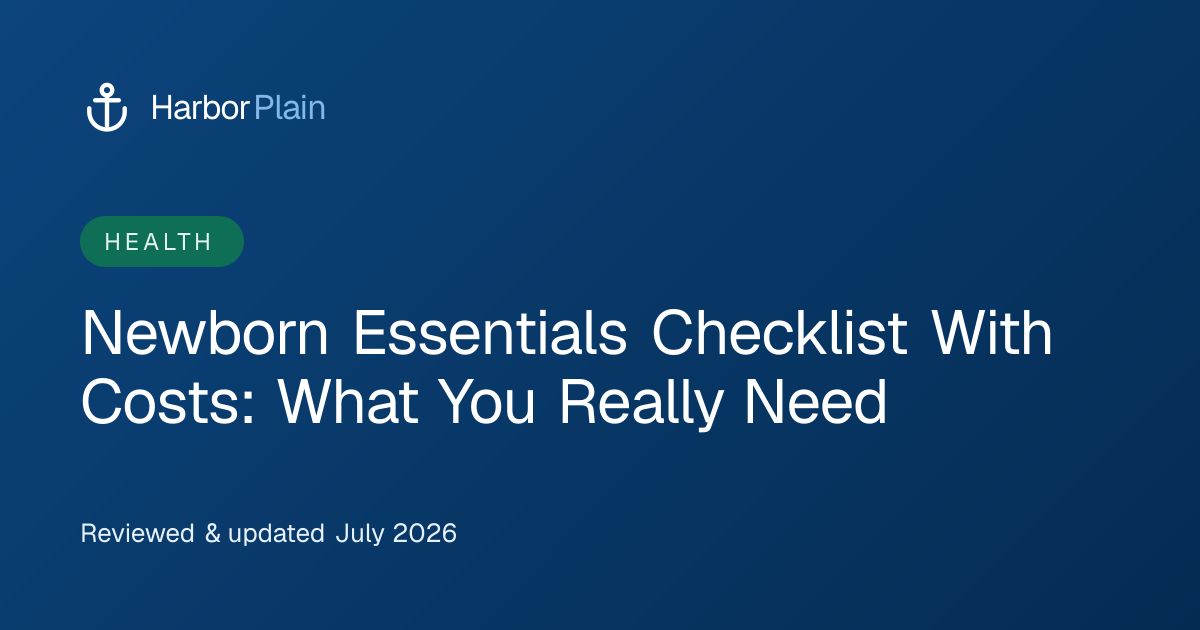 HarborPlain

HEALTH

Newborn Essentials Checklist With Costs: What You Really Need

Reviewed & updated July 2026